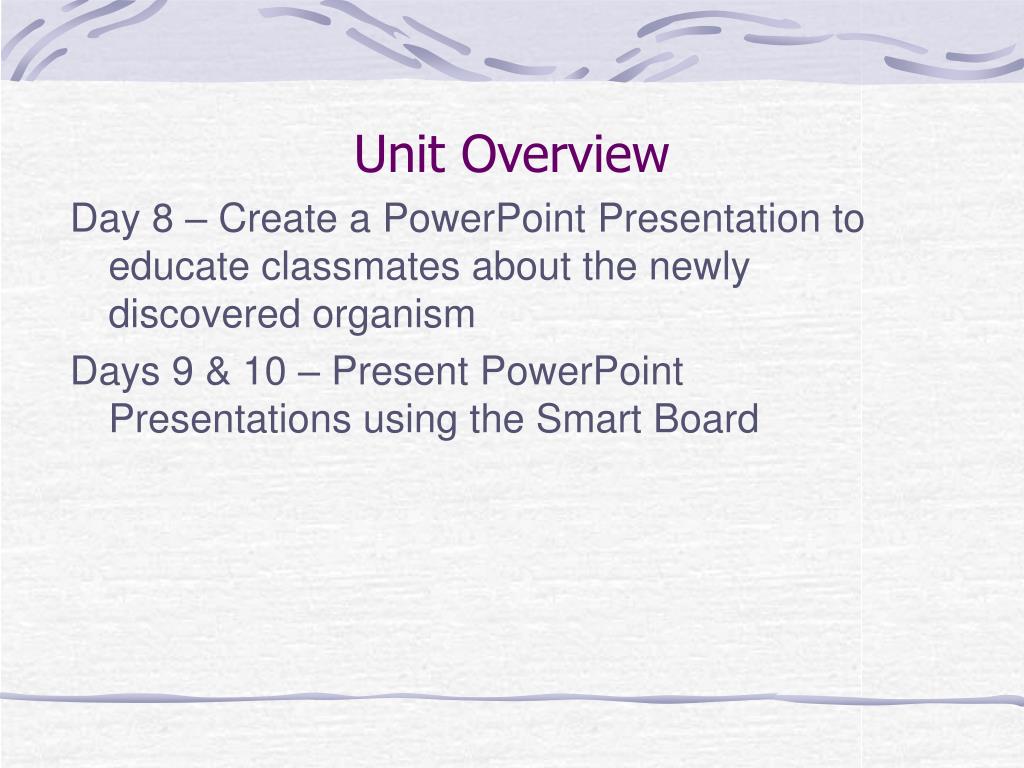 Unit Overview

Day 8 – Create a PowerPoint Presentation to educate classmates about the newly discovered organism

Days 9 & 10 – Present PowerPoint Presentations using the Smart Board